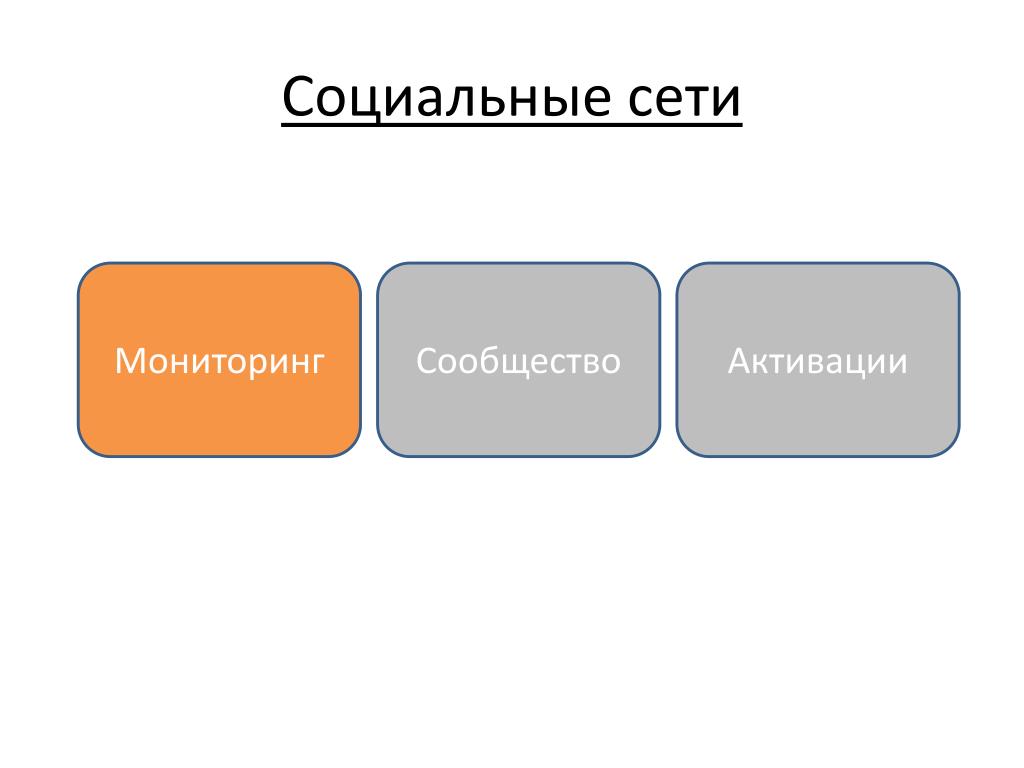 Социальные сети

Мониторинг

Сообщество

Активации